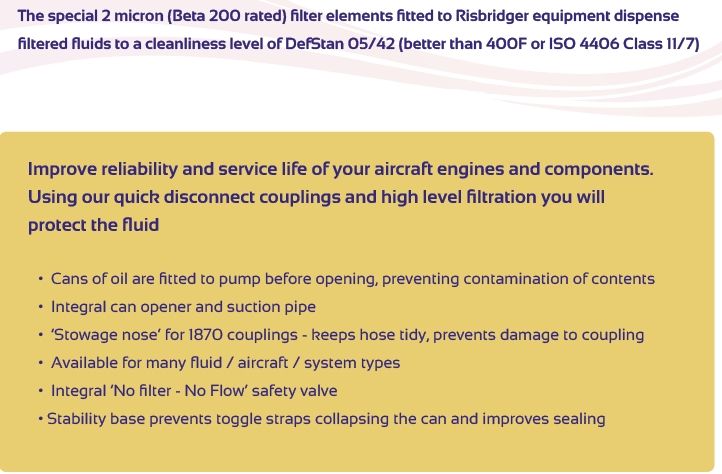 The special 2 micron (Beta 200 rated) filter elements fitted to Risbridger equipment dispense filtered fluids to a cleanliness level of DefStan 05/42 (better than 400F or ISO 4406 Class 11/7)

Improve reliability and service life of your aircraft engines and components. Using our quick disconnect couplings and high level filtration you will protect the fluid

• Cans of oil are fitted to pump before opening, preventing contamination of contents
• Integral can opener and suction pipe
• 'Stowage nose' for 1870 couplings - keeps hose tidy, prevents damage to coupling
• Available for many fluid / aircraft / system types
• Integral 'No filter - No Flow' safety valve
• Stability base prevents toggle straps collapsing the can and improves sealing